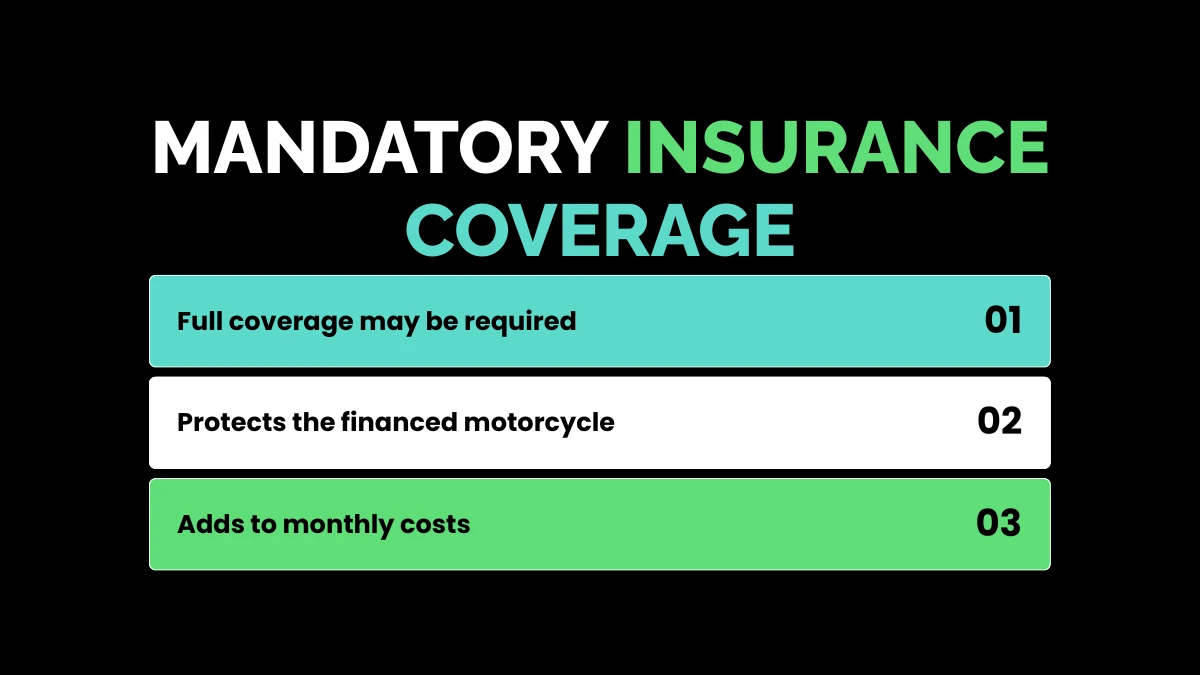 MANDATORY INSURANCE COVERAGE

Full coverage may be required 01

Protects the financed motorcycle 02

Adds to monthly costs 03